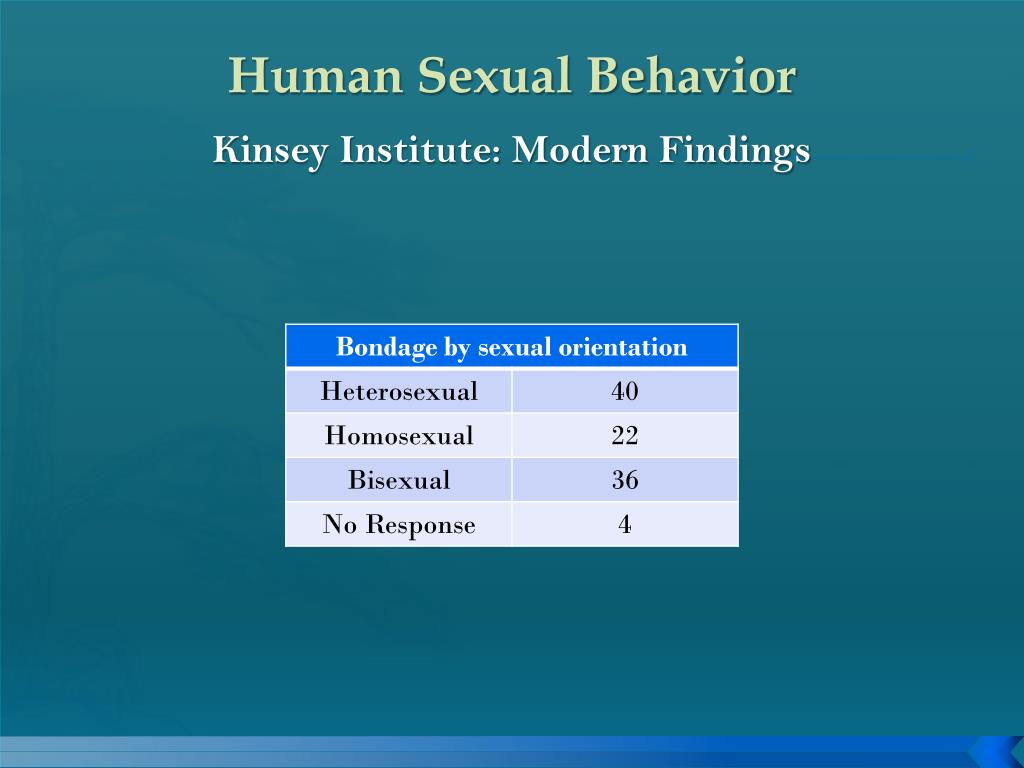 Human Sexual Behavior

Kinsey Institute: Modern Findings

| Bondage by sexual orientation | |
|---|---|
| Heterosexual | 40 |
| Homosexual | 22 |
| Bisexual | 36 |
| No Response | 4 |